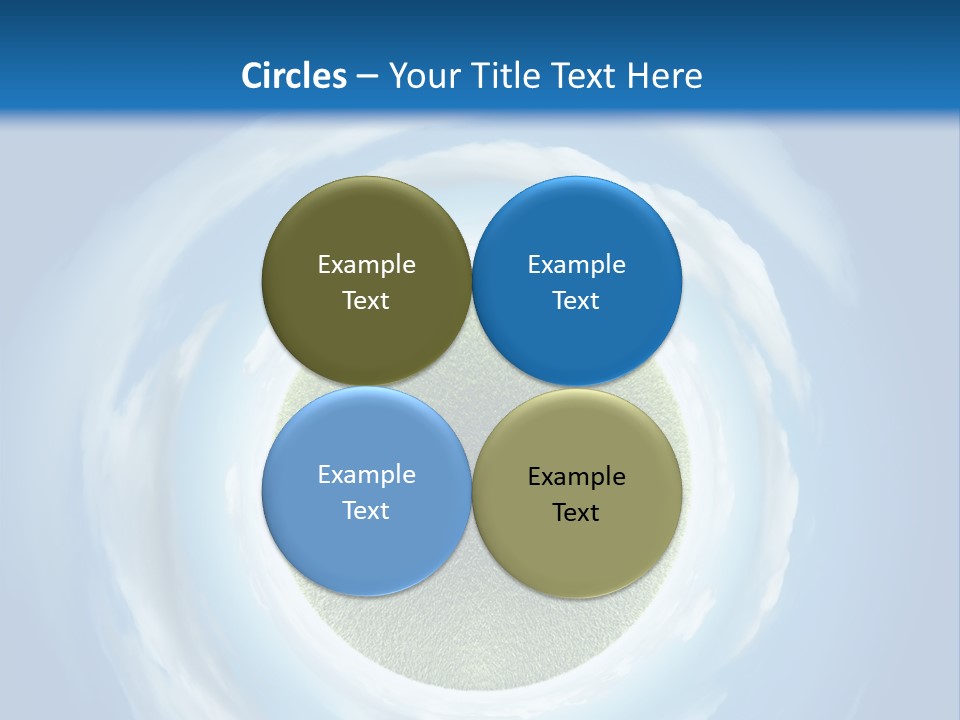 Circles – Your Title Text Here

Example Text

Example Text

Example Text

Example Text